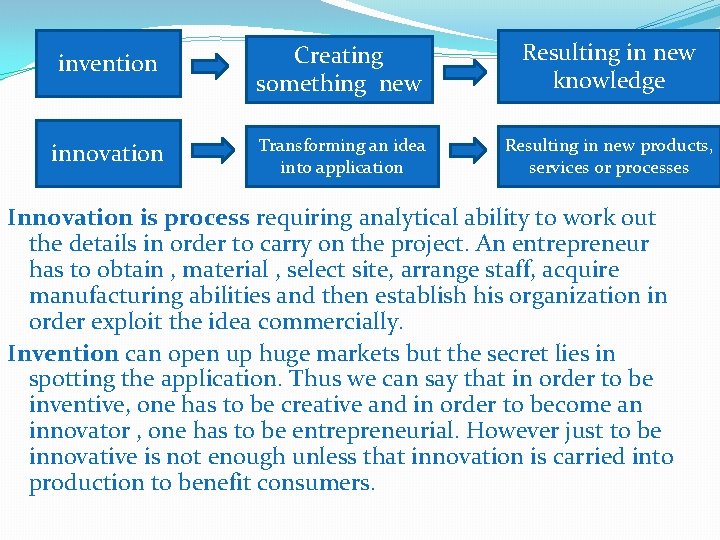 invention

Creating something new

Resulting in new knowledge

innovation

Transforming an idea into application

Resulting in new products, services or processes

Innovation is process requiring analytical ability to work out the details in order to carry on the project. An entrepreneur has to obtain , material , select site, arrange staff, acquire manufacturing abilities and then establish his organization in order exploit the idea commercially.

Invention can open up huge markets but the secret lies in spotting the application. Thus we can say that in order to be inventive, one has to be creative and in order to become an innovator , one has to be entrepreneurial. However just to be innovative is not enough unless that innovation is carried into production to benefit consumers.